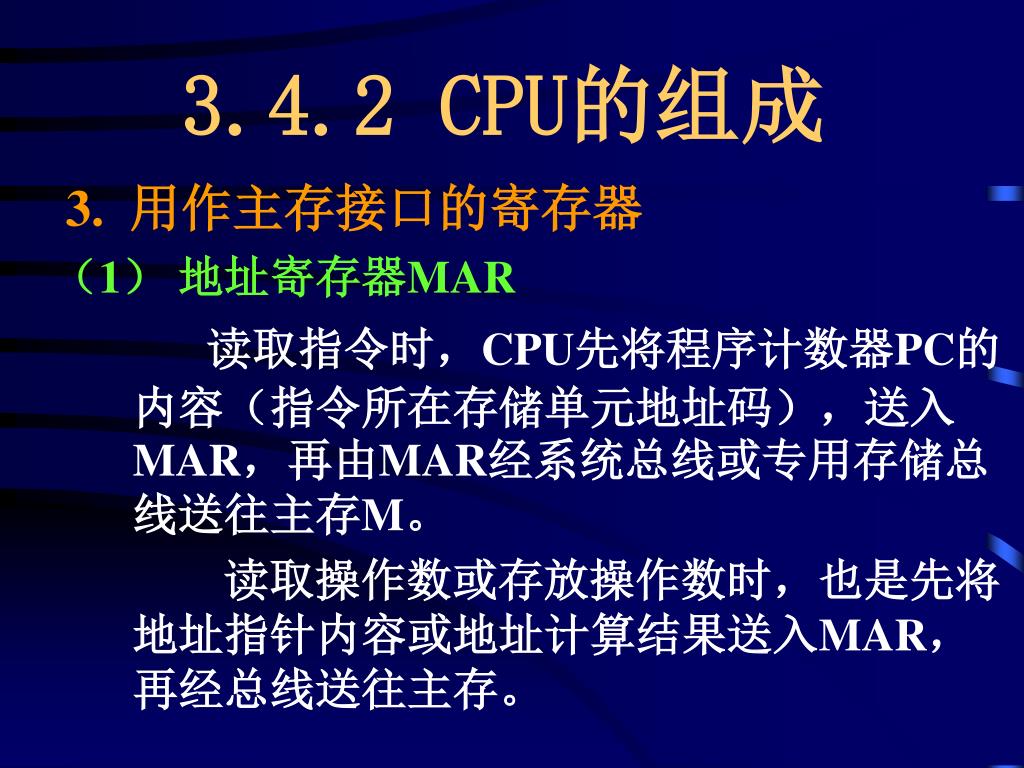 3.4.2 CPU的组成

3. 用作主存接口的寄存器

（1） 地址寄存器MAR

读取指令时，CPU先将程序计数器PC的内容（指令所在存储单元地址码），送入MAR，再由MAR经系统总线或专用存储总线送往主存M。

读取操作数或存放操作数时，也是先将地址指针内容或地址计算结果送入MAR，再经总线送往主存。